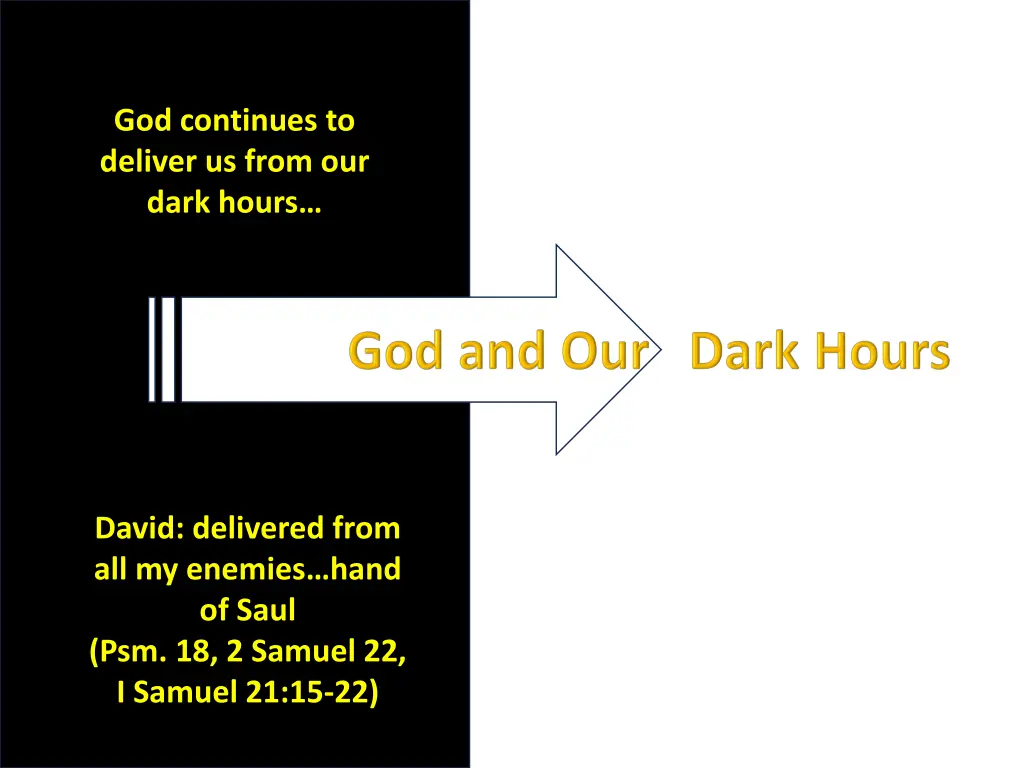 God continues to deliver us from our dark hours…

God and Our Dark Hours

David: delivered from all my enemies…hand of Saul
(Psm. 18, 2 Samuel 22, I Samuel 21:15-22)